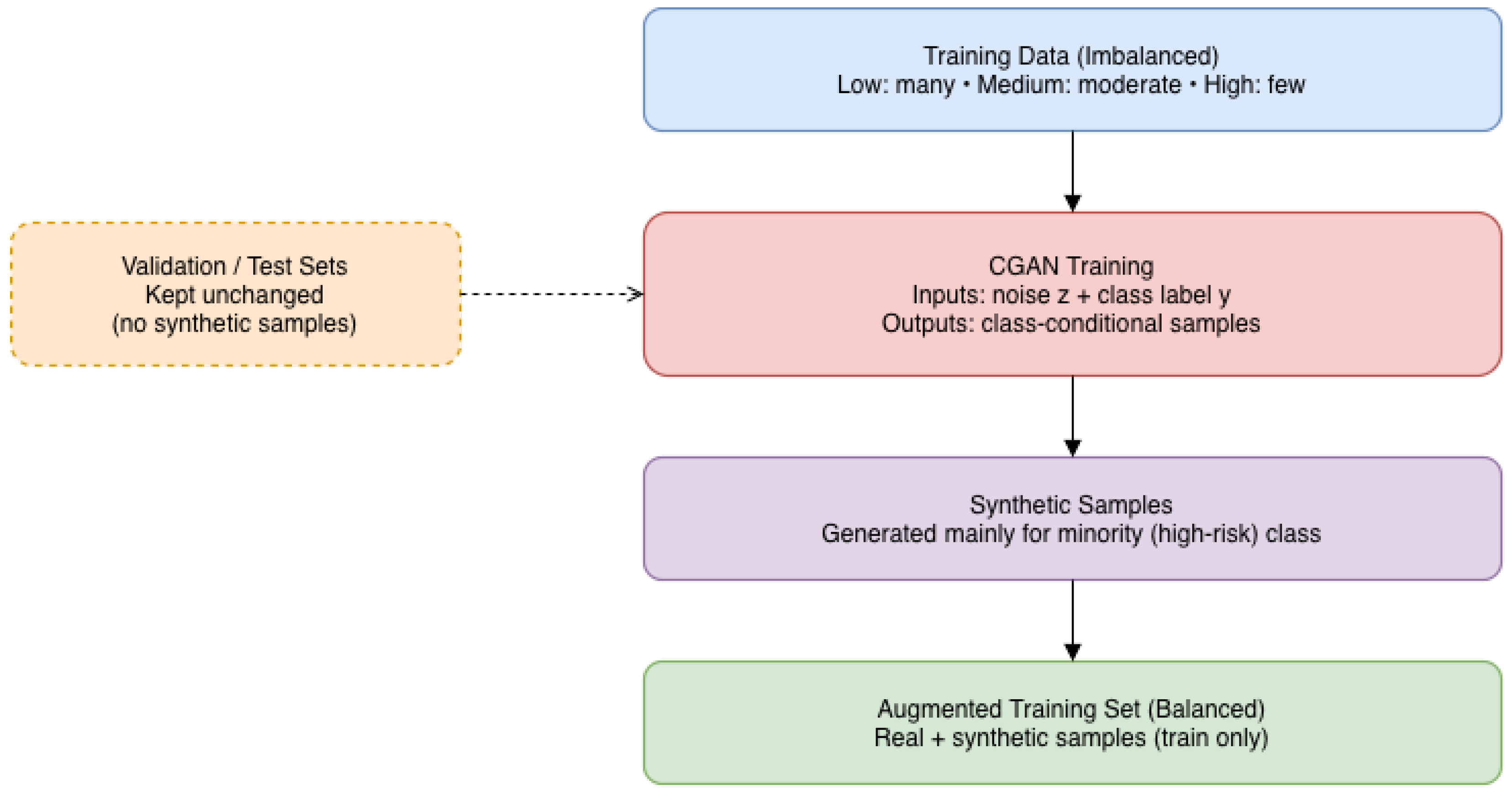 Training Data (Imbalanced)
Low: many • Medium: moderate • High: few

Validation / Test Sets
Kept unchanged
(no synthetic samples)

CGAN Training
Inputs: noise z + class label y
Outputs: class-conditional samples

Synthetic Samples
Generated mainly for minority (high-risk) class

Augmented Training Set (Balanced)
Real + synthetic samples (train only)